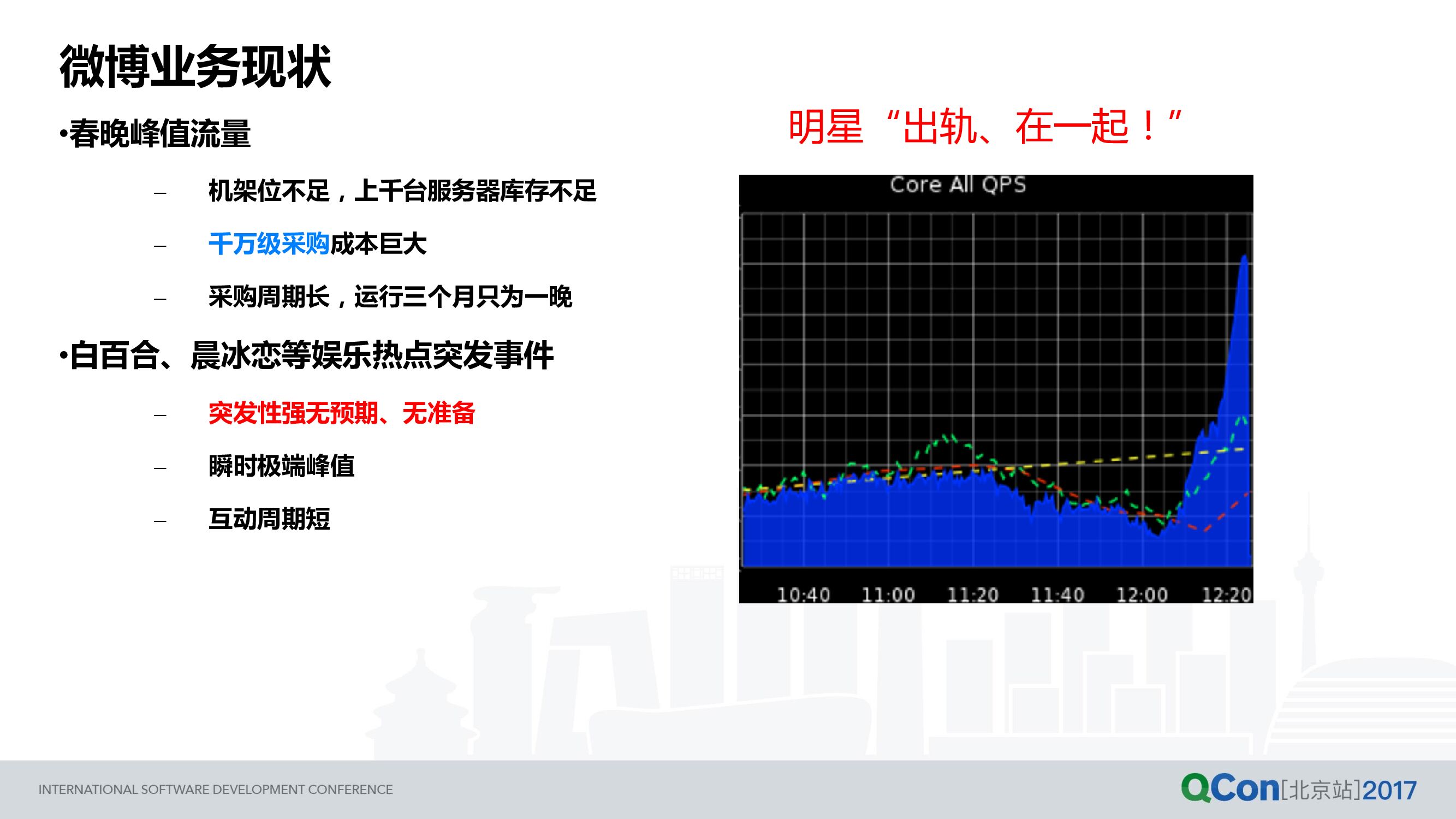 微博业务现状

•春晚峰值流量

– 机架位不足，上千台服务器库存不足

– 千万级采购成本巨大

– 采购周期长，运行三个月只为一晚

•白百合、晨冰恋等娱乐热点突发事件

– 突发性强无预期、无准备

– 瞬时极端峰值

– 互动周期短

明星“出轨、在一起！”

Core All QPS

10:40 11:00 11:20 11:40 12:00 12:20

INTERNATIONAL SOFTWARE DEVELOPMENT CONFERENCE

QCon[北京站]2017